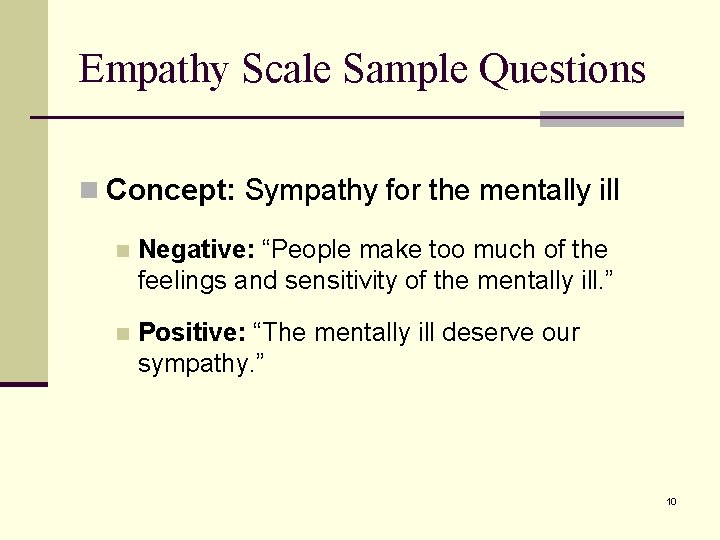 Empathy Scale Sample Questions

Concept: Sympathy for the mentally ill

Negative: “People make too much of the feelings and sensitivity of the mentally ill.”

Positive: “The mentally ill deserve our sympathy.”

10